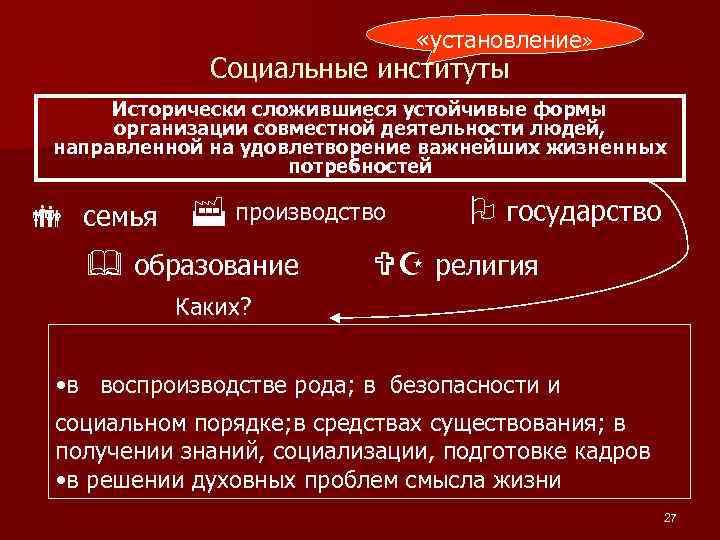 «установление»

Социальные институты

Исторически сложившиеся устойчивые формы организации совместной деятельности людей, направленной на удовлетворение важнейших жизненных потребностей

семья производство государство

образование религия

Каких?

•в воспроизводстве рода; в безопасности и

социальном порядке;в средствах существования; в получении знаний, социализации, подготовке кадров
•в решении духовных проблем смысла жизни

27